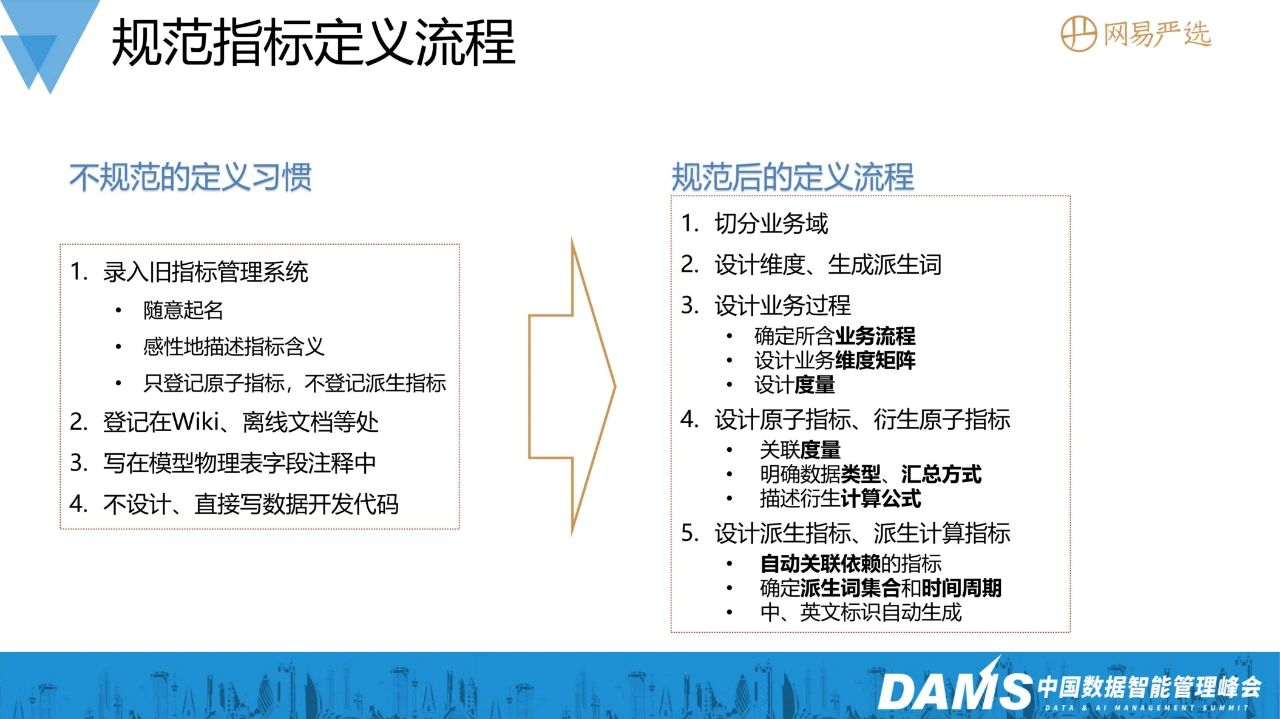 规范指标定义流程

网易严选

不规范的定义习惯

1. 录入旧指标管理系统
• 随意起名
• 感性地描述指标含义
• 只登记原子指标，不登记派生指标
2. 登记在Wiki、离线文档等处
3. 写在模型物理表字段注释中
4. 不设计、直接写数据开发代码

规范后的定义流程

1. 切分业务域
2. 设计维度、生成派生词
3. 设计业务过程
• 确定所含业务流程
• 设计业务维度矩阵
• 设计度量
4. 设计原子指标、衍生原子指标
• 关联度量
• 明确数据类型、汇总方式
• 描述衍生计算公式
5. 设计派生指标、派生计算指标
• 自动关联依赖的指标
• 确定派生词集合和时间周期
• 中、英文标识自动生成

DAMS 中国数据智能管理峰会
DATA & AI MANAGEMENT SUMMIT